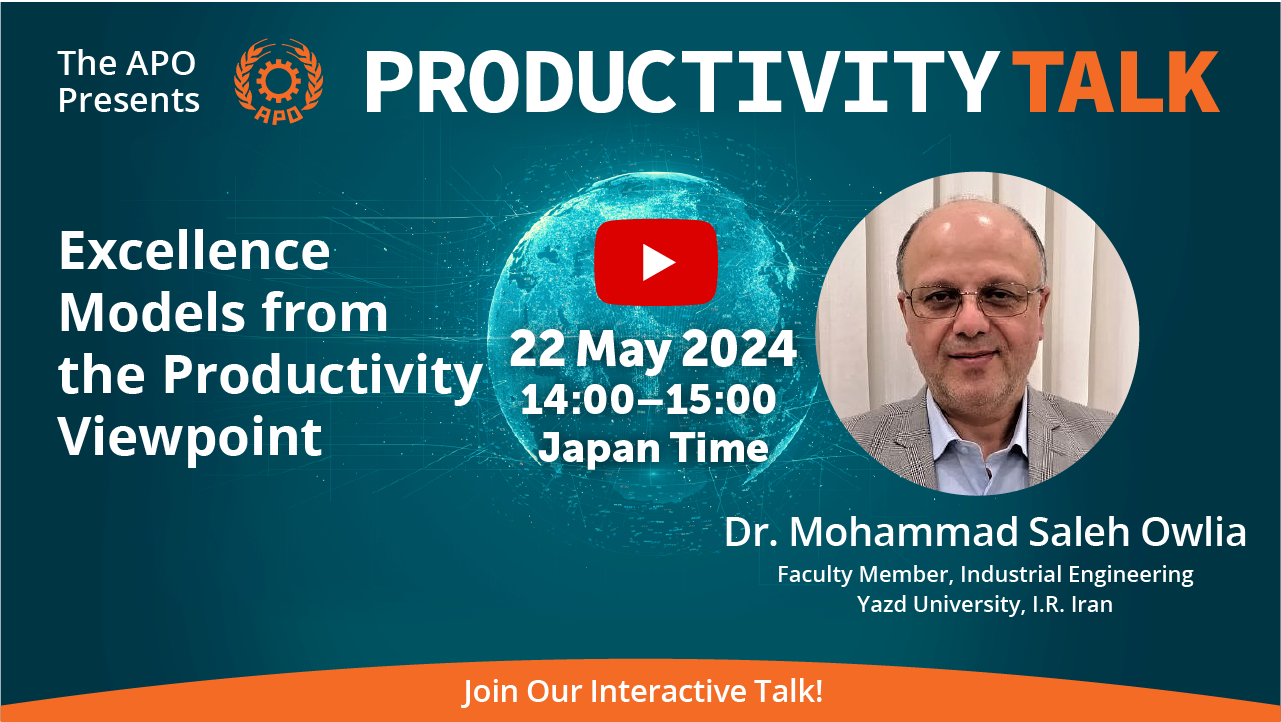 The APO Presents

APO

PRODUCTIVITY TALK

Excellence Models from the Productivity Viewpoint

22 May 2024
14:00–15:00
Japan Time

Dr. Mohammad Saleh Owlia
Faculty Member, Industrial Engineering
Yazd University, I.R. Iran

Join Our Interactive Talk!